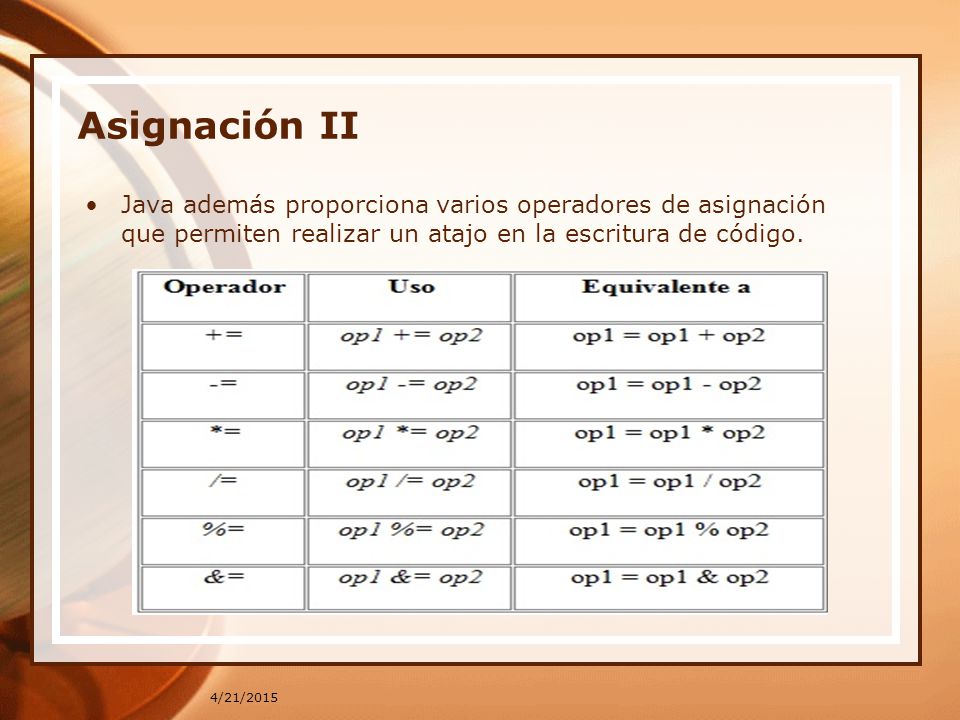 Asignación II

• Java además proporciona varios operadores de asignación que permiten realizar un atajo en la escritura de código.

| Operador | Uso | Equivalente a |
|---|---|---|
| += | op1 += op2 | op1 = op1 + op2 |
| -= | op1 -= op2 | op1 = op1 - op2 |
| *= | op1 *= op2 | op1 = op1 * op2 |
| /= | op1 /= op2 | op1 = op1 / op2 |
| %= | op1 %= op2 | op1 = op1 % op2 |
| &= | op1 &= op2 | op1 = op1 & op2 |

4/21/2015